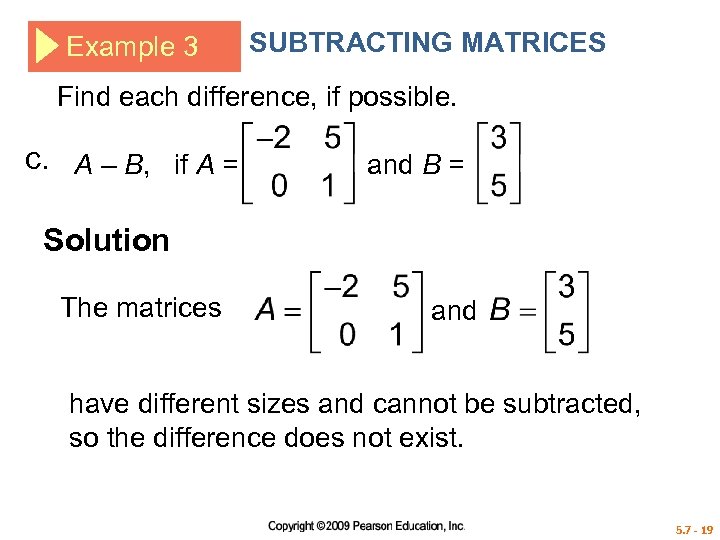 Example 3 SUBTRACTING MATRICES

Find each difference, if possible.

c. $A - B$, if $A = \begin{bmatrix} -2 & 5 \\ 0 & 1 \end{bmatrix}$ and $B = \begin{bmatrix} 3 \\ 5 \end{bmatrix}$

Solution

The matrices $A = \begin{bmatrix} -2 & 5 \\ 0 & 1 \end{bmatrix}$ and $B = \begin{bmatrix} 3 \\ 5 \end{bmatrix}$

have different sizes and cannot be subtracted, so the difference does not exist.

Copyright ©2009 Pearson Education, Inc.

5.7 - 19